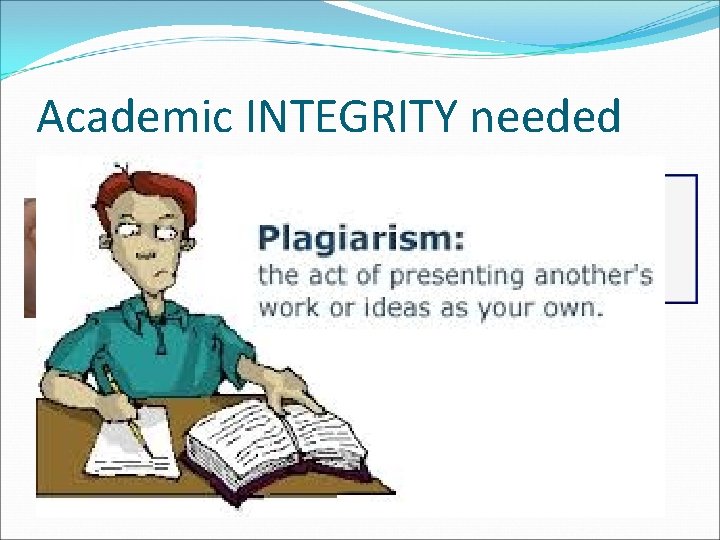 Academic INTEGRITY needed

Plagiarism:
the act of presenting another's work or ideas as your own.